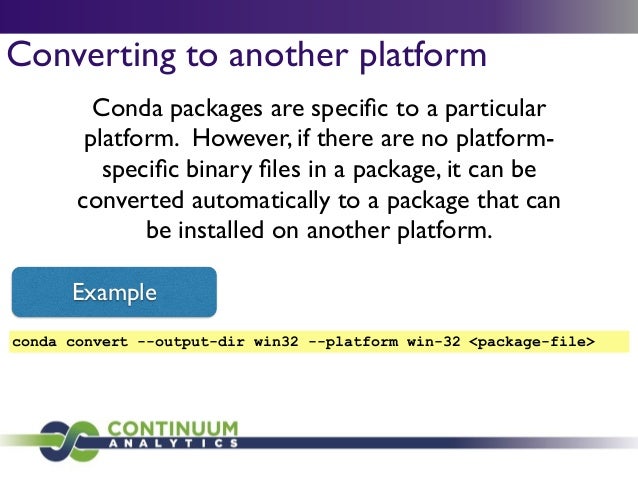 Converting to another platform

Conda packages are specific to a particular platform. However, if there are no platform-specific binary files in a package, it can be converted automatically to a package that can be installed on another platform.

Example

conda convert --output-dir win32 --platform win-32 <package-file>

CONTINUUM
ANALYTICS